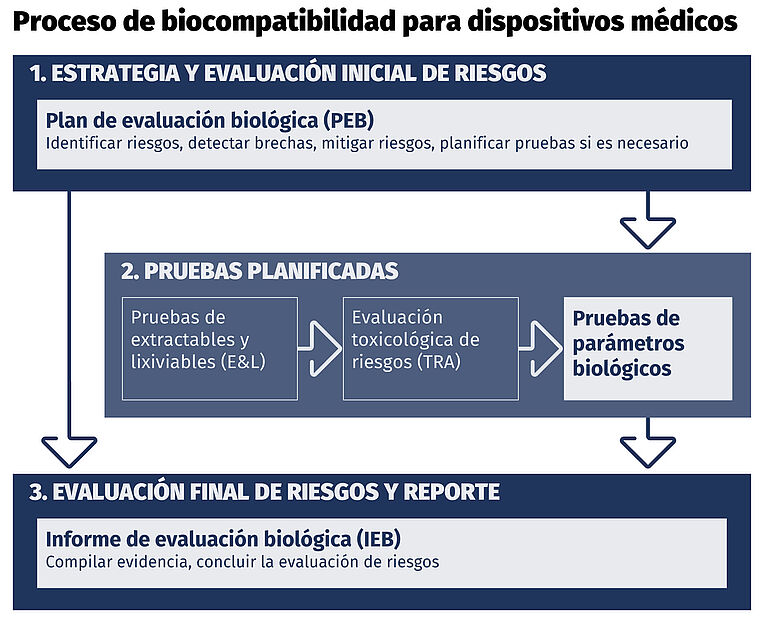 Proceso de biocompatibilidad para dispositivos médicos

1. ESTRATEGIA Y EVALUACIÓN INICIAL DE RIESGOS

Plan de evaluación biológica (PEB)
Identificar riesgos, detectar brechas, mitigar riesgos, planificar pruebas si es necesario

2. PRUEBAS PLANIFICADAS

Pruebas de extractables y lixiviables (E&L)

Evaluación toxicológica de riesgos (TRA)

Pruebas de parámetros biológicos

3. EVALUACIÓN FINAL DE RIESGOS Y REPORTE

Informe de evaluación biológica (IEB)
Compilar evidencia, concluir la evaluación de riesgos